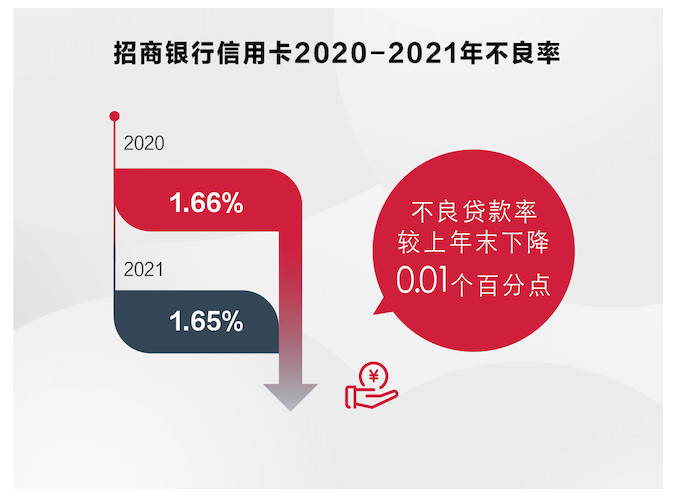 招商银行信用卡2020-2021年不良率

2020

1.66%

2021

1.65%

不良贷款率
较上年末下降
0.01个百分点

¥